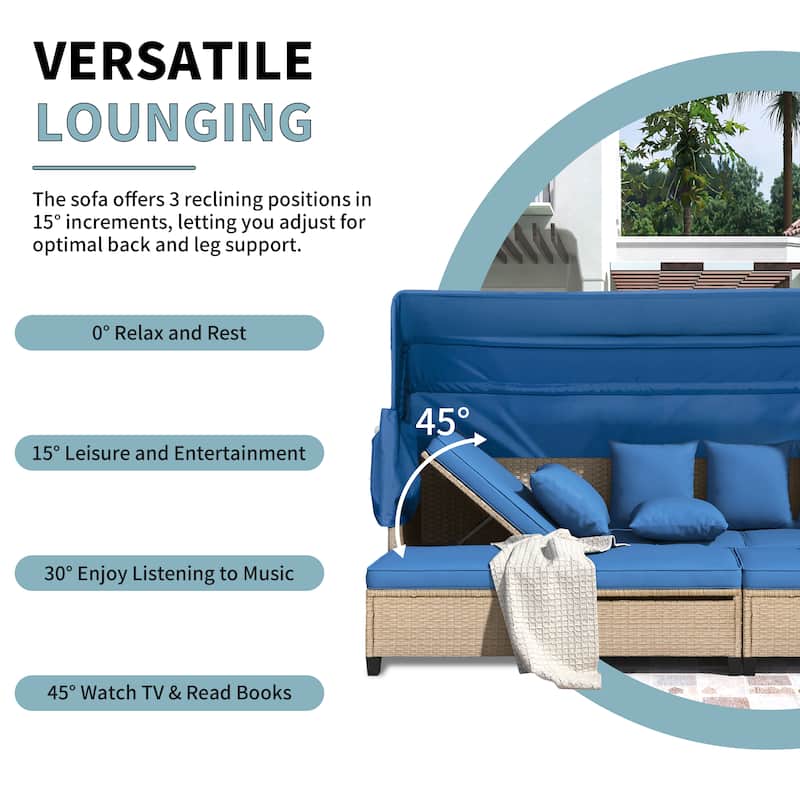 VERSATILE LOUNGING

The sofa offers 3 reclining positions in 15° increments, letting you adjust for optimal back and leg support.

0° Relax and Rest

15° Leisure and Entertainment

30° Enjoy Listening to Music

45° Watch TV & Read Books

45°